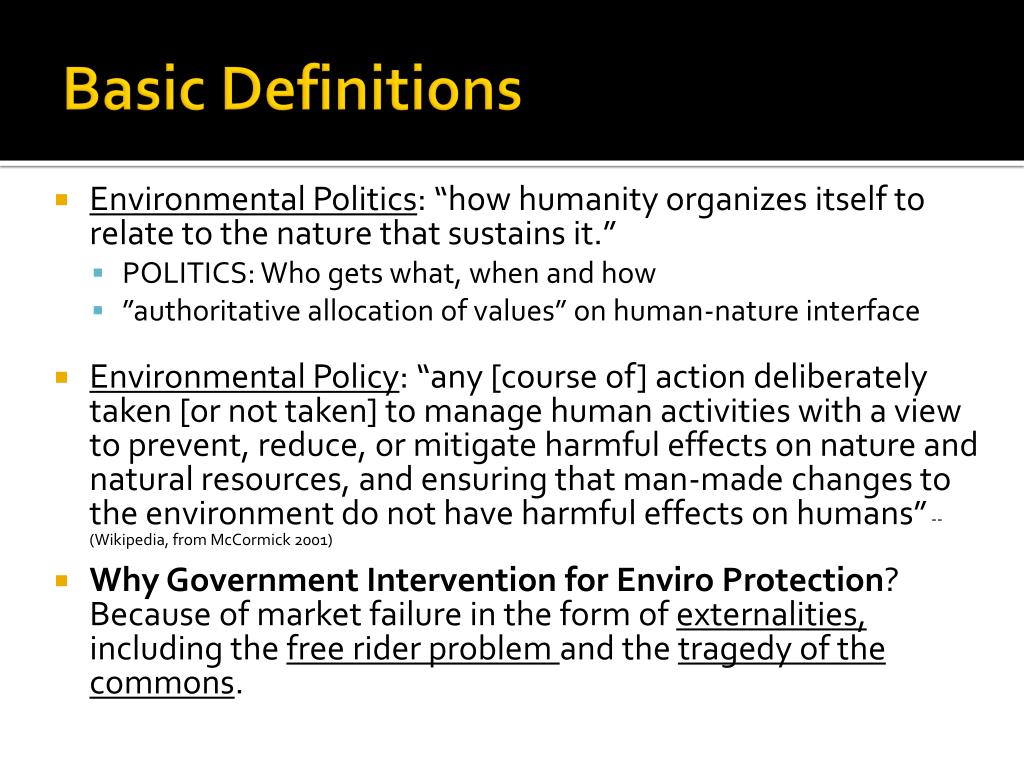 Basic Definitions

Environmental Politics: “how humanity organizes itself to relate to the nature that sustains it.”

POLITICS: Who gets what, when and how

”authoritative allocation of values” on human-nature interface

Environmental Policy: “any [course of] action deliberately taken [or not taken] to manage human activities with a view to prevent, reduce, or mitigate harmful effects on nature and natural resources, and ensuring that man-made changes to the environment do not have harmful effects on humans” -- (Wikipedia, from McCormick 2001)

Why Government Intervention for Enviro Protection? Because of market failure in the form of externalities, including the free rider problem and the tragedy of the commons.